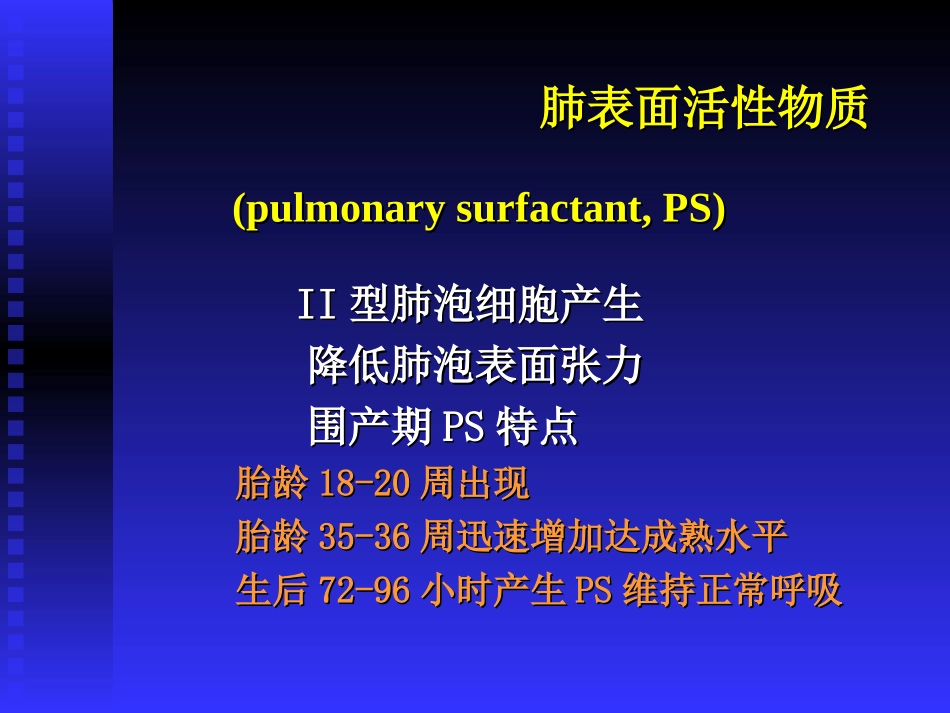 肺表面活性物质

(pulmonary surfactant, PS)

II 型肺泡细胞产生

降低肺泡表面张力

围产期 PS 特点

胎龄 18-20 周出现

胎龄 35-36 周迅速增加达成熟水平

生后 72-96 小时产生 PS 维持正常呼吸